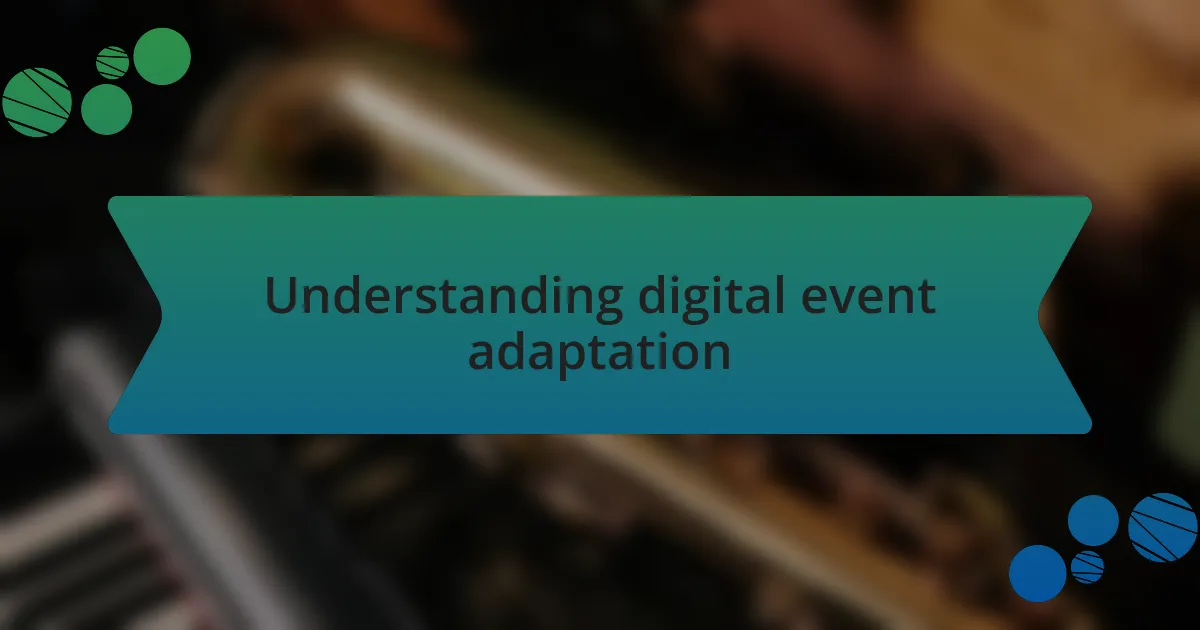 Understanding digital event adaptation